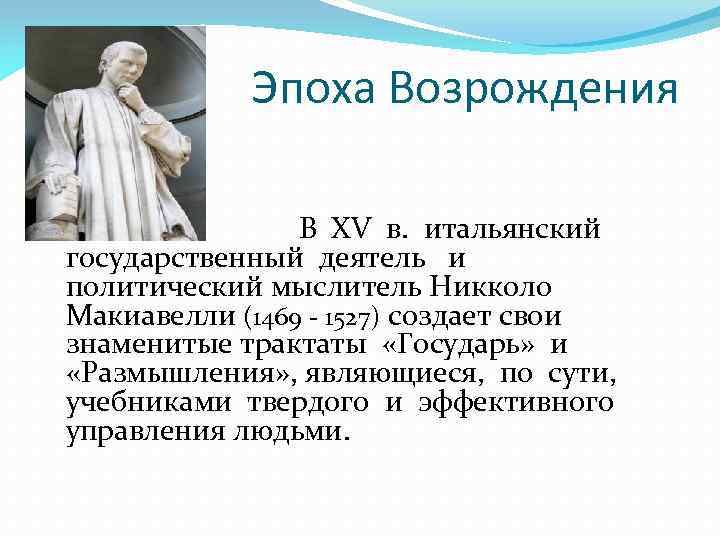 Эпоха Возрождения

В XV в. итальянский государственный деятель и политический мыслитель Никколо Макиавелли (1469 - 1527) создает свои знаменитые трактаты «Государь» и «Размышления», являющиеся, по сути, учебниками твердого и эффективного управления людьми.